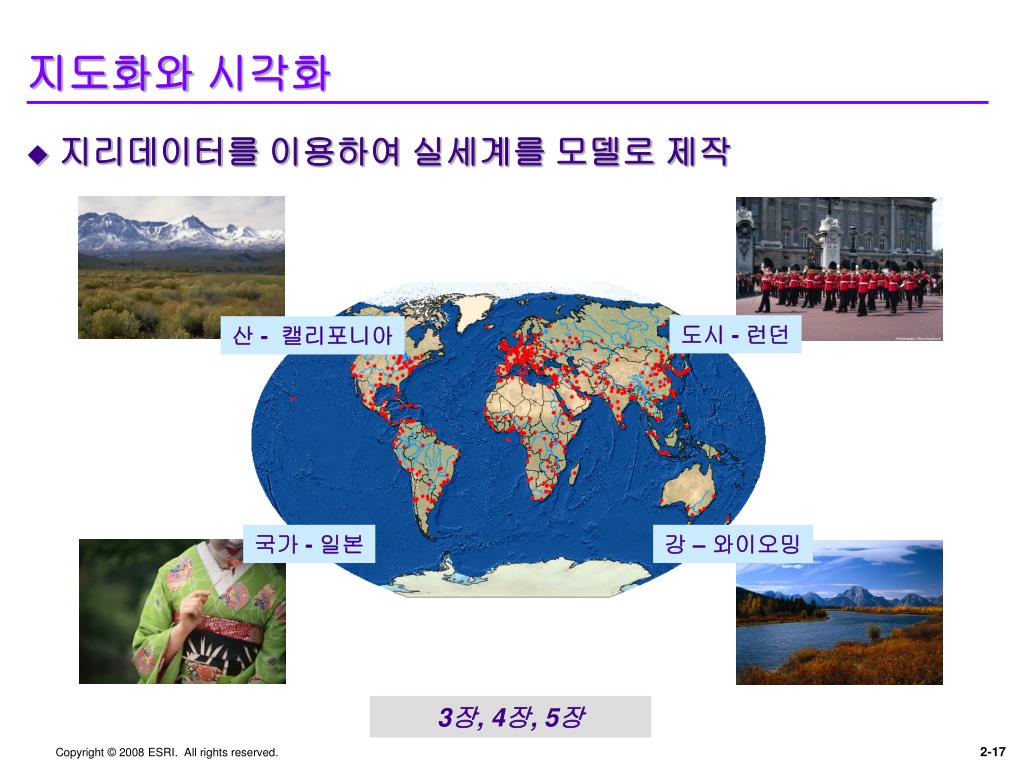 지도화와 시각화

◆ 지리데이터를 이용하여 실세계를 모델로 제작

산 - 캘리포니아

도시 - 런던

국가 - 일본

강 – 와이오밍

3장, 4장, 5장

Copyright © 2008 ESRI. All rights reserved.

2-17